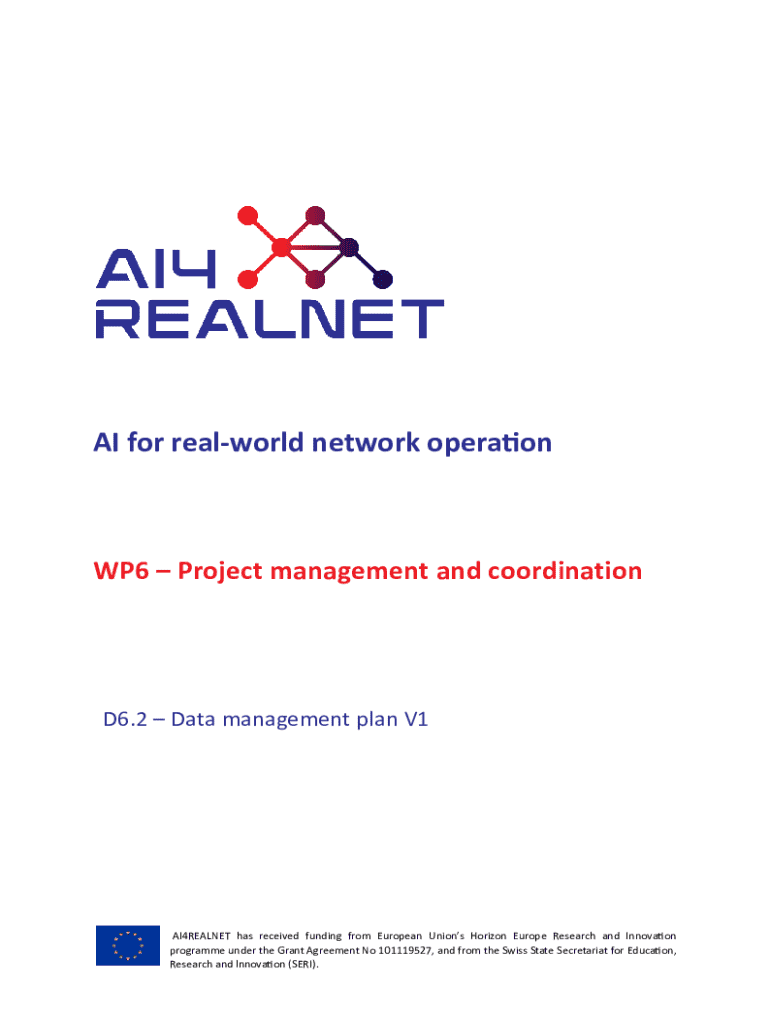 AI4
REALNET

AI for real-world network operation

WP6 – Project management and coordination

D6.2 – Data management plan V1

AI4REALNET has received funding from European Union's Horizon Europe Research and Innovation programme under the Grant Agreement No 101119527, and from the Swiss State Secretariat for Education, Research and Innovation (SERI).